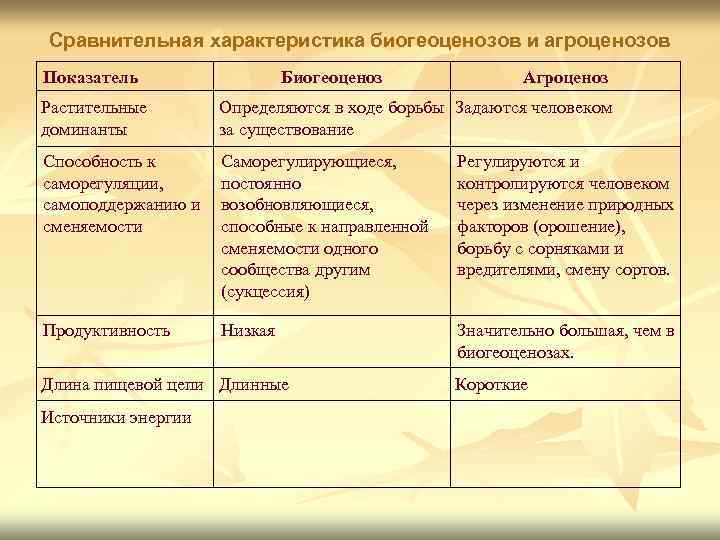 Сравнительная характеристика биогеоценозов и агроценозов

| Показатель | Биогеоценоз | Агроценоз |
|---|---|---|
| Растительные доминанты | Определяются в ходе борьбы за существование | Задаются человеком |
| Способность к саморегуляции, самоподдержанию и сменяемости | Саморегулирующиеся, постоянно возобновляющиеся, способные к направленной сменяемости одного сообщества другим (сукцессия) | Регулируются и контролируются человеком через изменение природных факторов (орошение), борьбу с сорняками и вредителями, смену сортов. |
| Продуктивность | Низкая | Значительно большая, чем в биогеоценозах. |
| Длина пищевой цепи | Длинные | Короткие |
| Источники энергии | | |